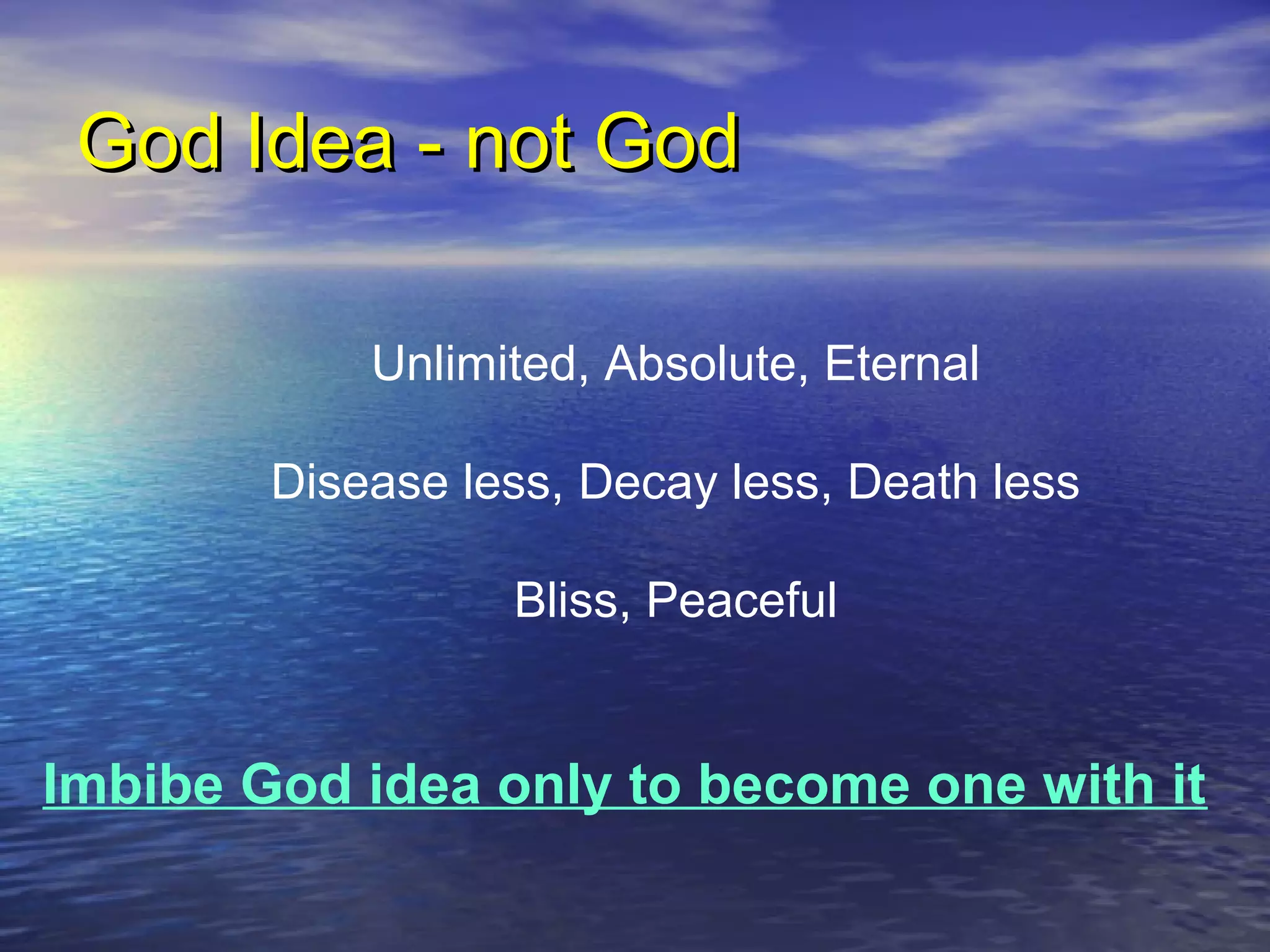 God Idea - not God

Unlimited, Absolute, Eternal

Disease less, Decay less, Death less

Bliss, Peaceful

Imbibe God idea only to become one with it